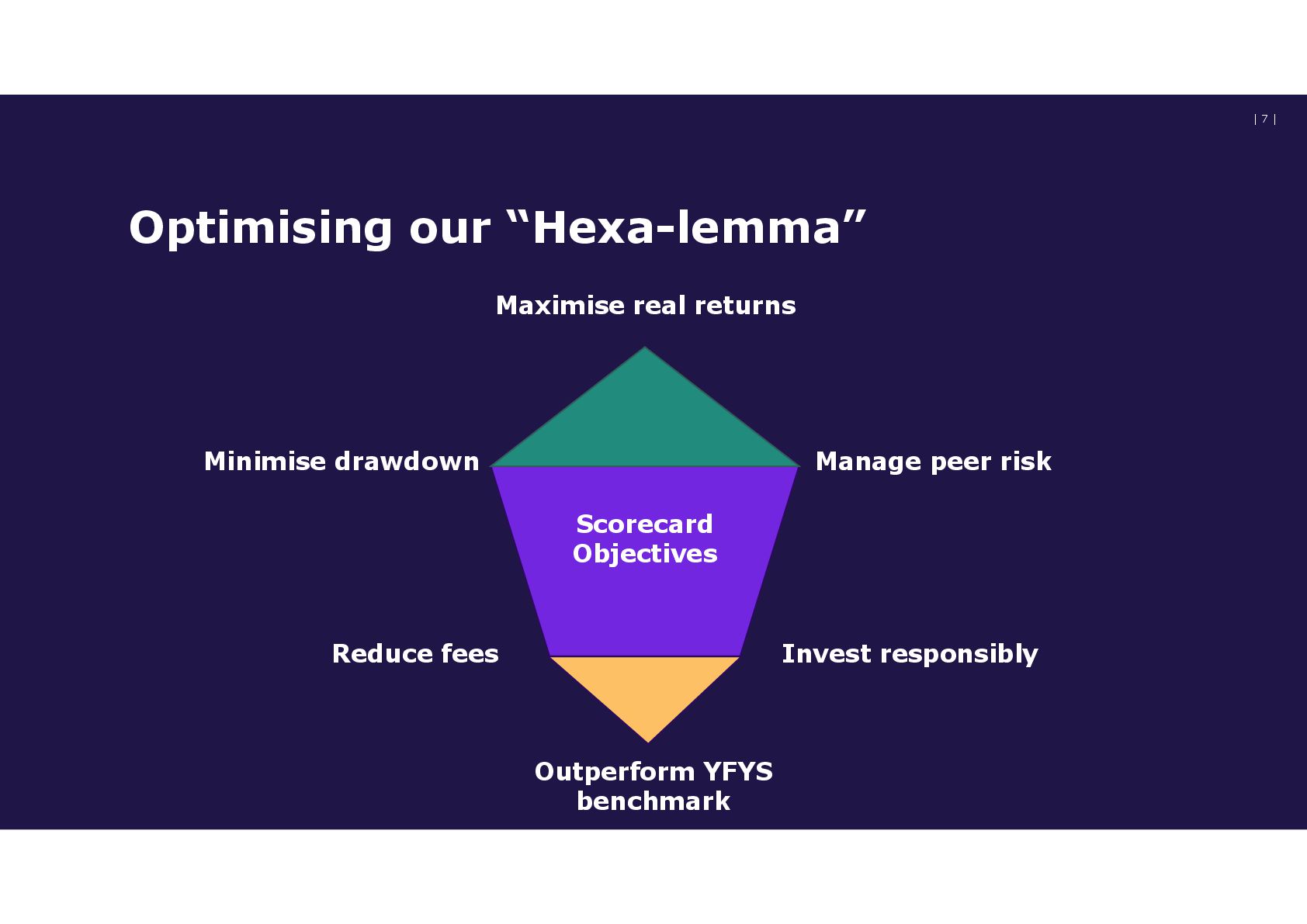 | 7 |

Optimising our “Hexa-lemma”

Maximise real returns

Minimise drawdown

Manage peer risk

Scorecard Objectives

Reduce fees

Invest responsibly

Outperform YFYS benchmark